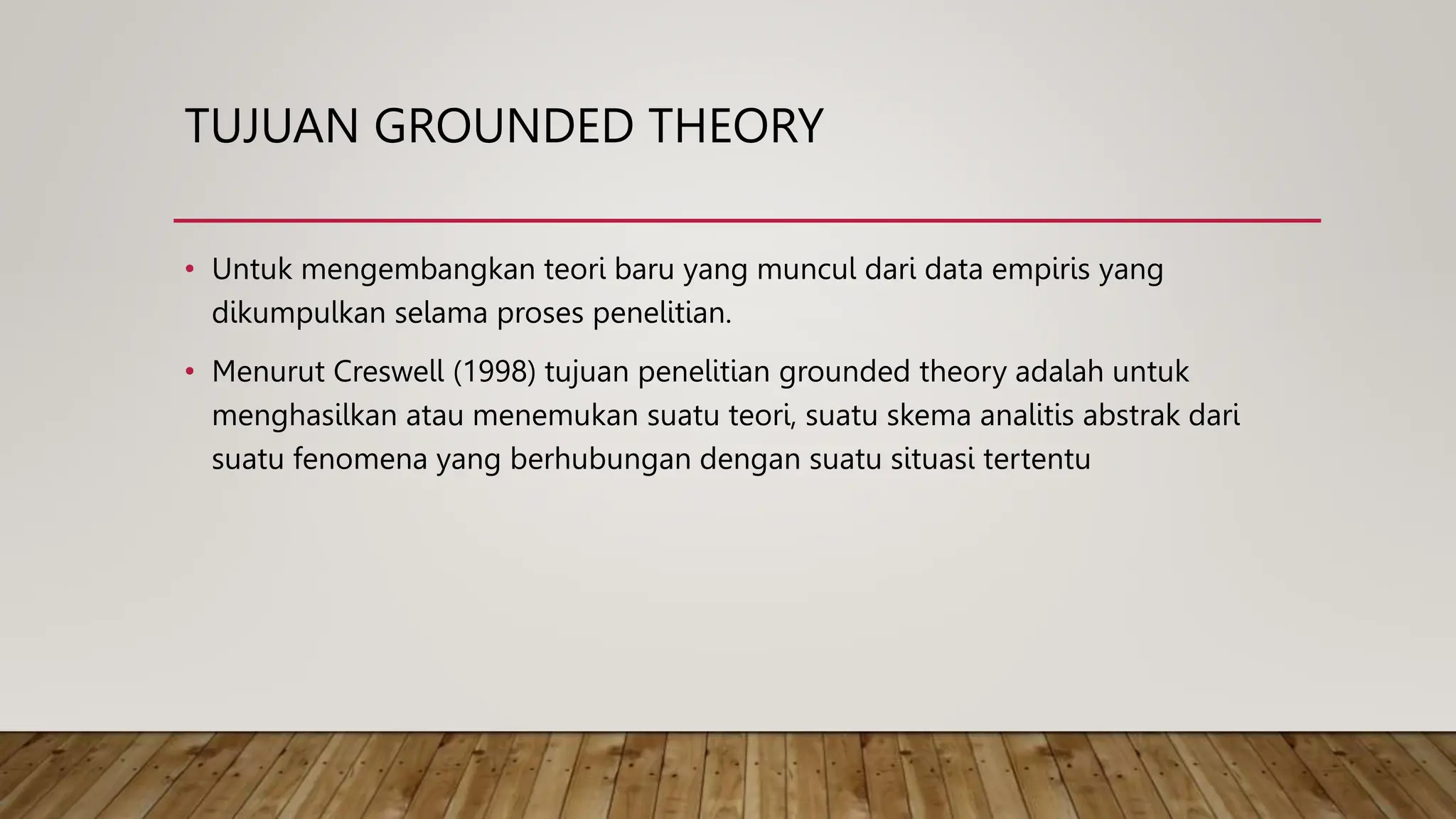 TUJUAN GROUNDED THEORY

• Untuk mengembangkan teori baru yang muncul dari data empiris yang dikumpulkan selama proses penelitian.

• Menurut Creswell (1998) tujuan penelitian grounded theory adalah untuk menghasilkan atau menemukan suatu teori, suatu skema analitis abstrak dari suatu fenomena yang berhubungan dengan suatu situasi tertentu